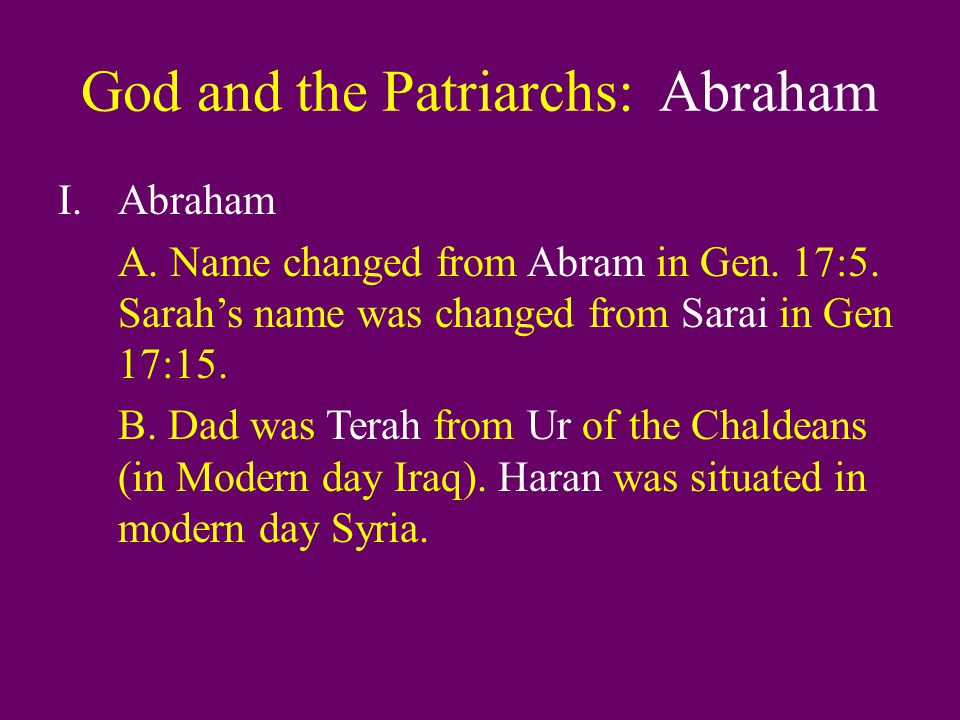 God and the Patriarchs: Abraham

I. Abraham

A. Name changed from Abram in Gen. 17:5. Sarah’s name was changed from Sarai in Gen 17:15.

B. Dad was Terah from Ur of the Chaldeans (in Modern day Iraq). Haran was situated in modern day Syria.